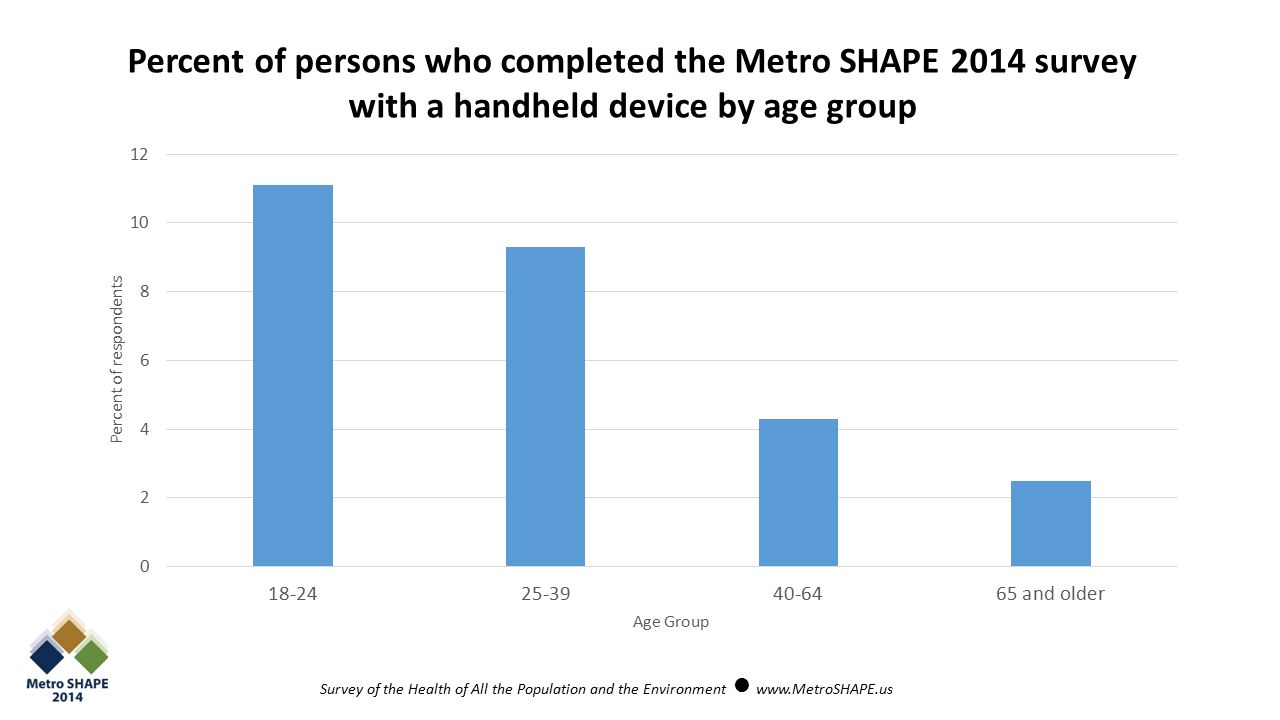 Percent of persons who completed the Metro SHAPE 2014 survey with a handheld device by age group

Percent of respondents

12
10
8
6
4
2
0

18-24
25-39
40-64
65 and older

Age Group

Metro SHAPE
2014

Survey of the Health of All the Population and the Environment ● www.MetroSHAPE.us